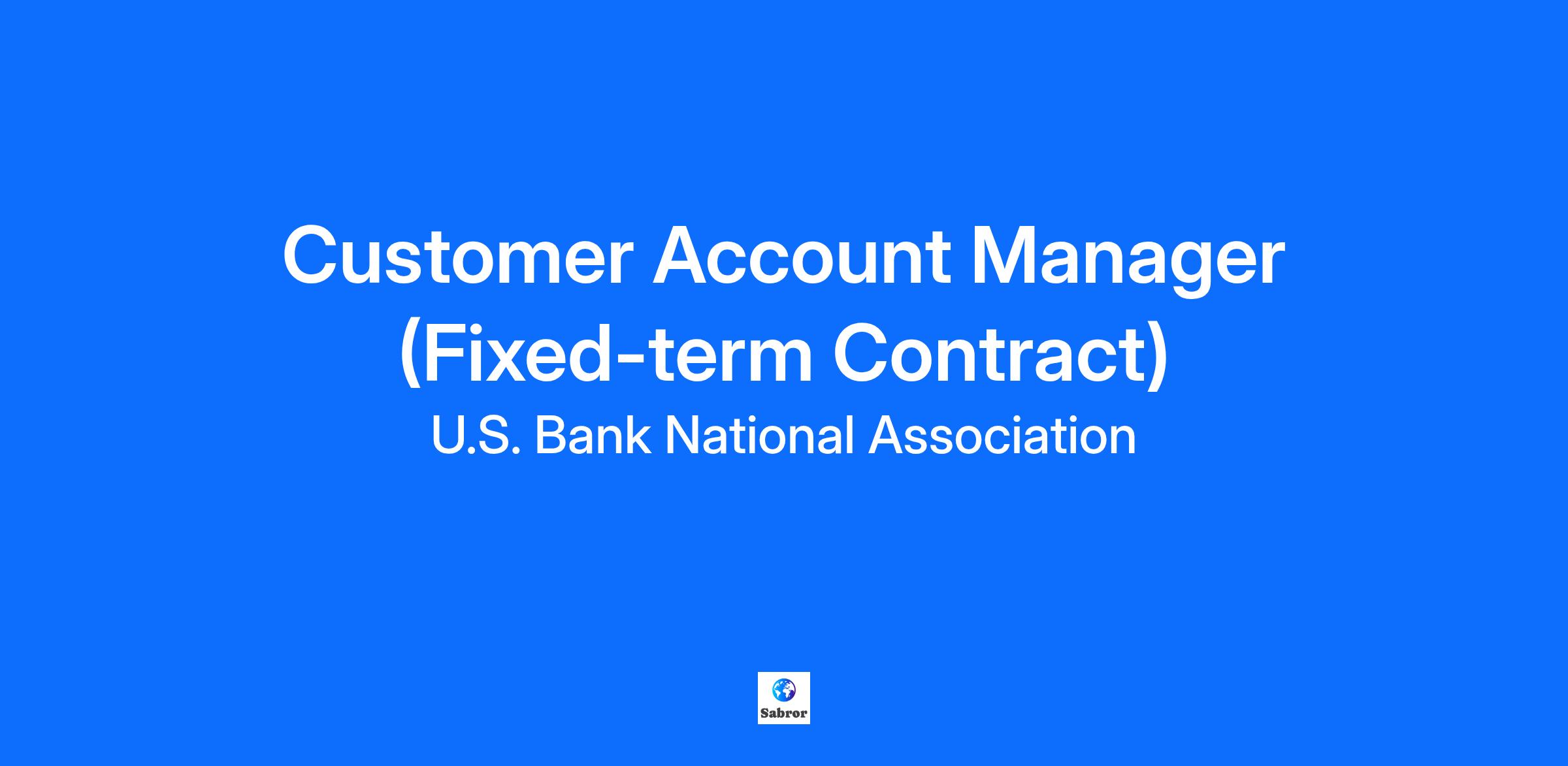 Customer Account Manager (Fixed-term Contract)

U.S. Bank National Association

Sabror